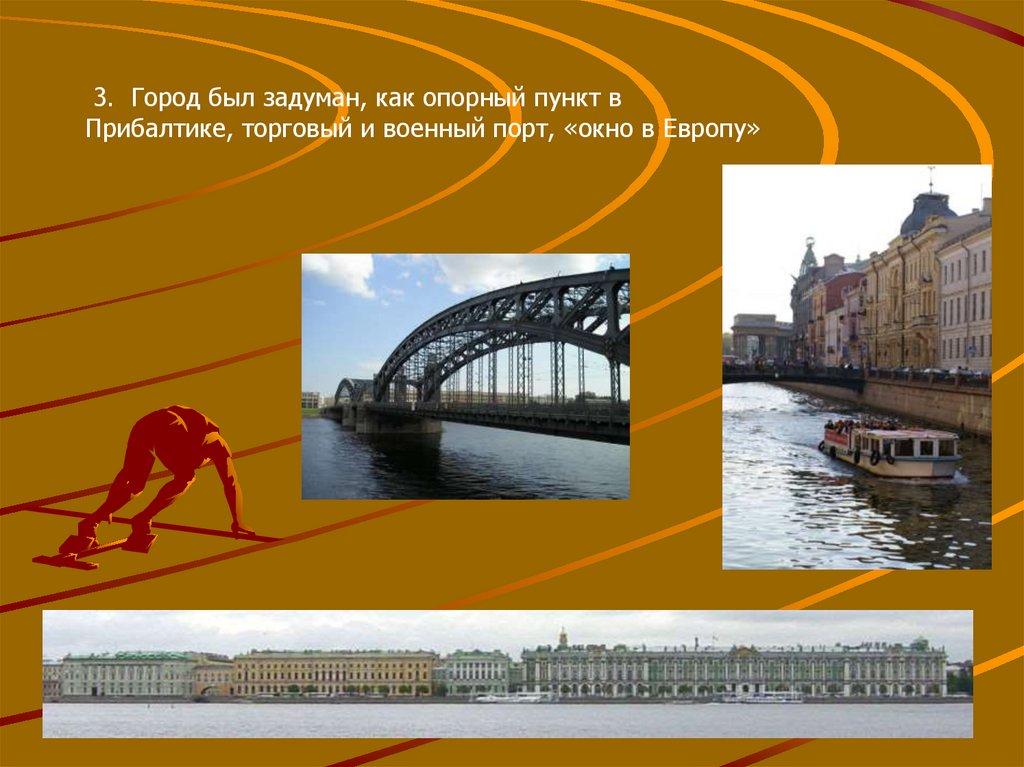 3. Город был задуман, как опорный пункт в Прибалтике, торговый и военный порт, «окно в Европу»